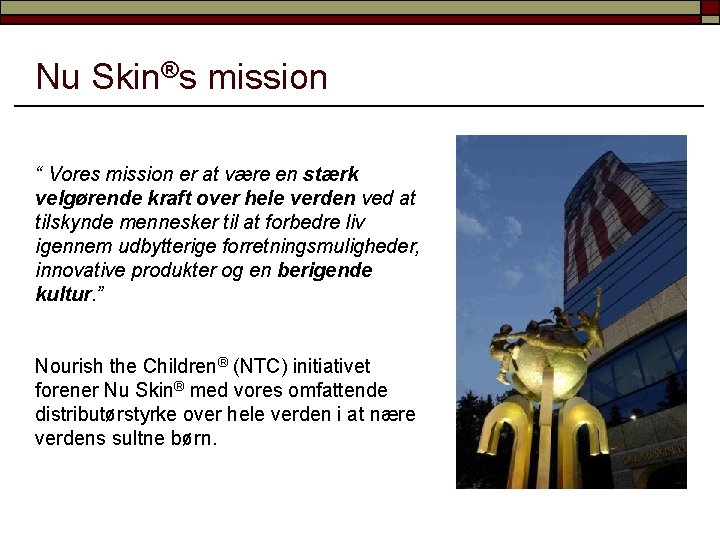 Nu Skin®s mission

“ Vores mission er at være en stærk velgørende kraft over hele verden ved at tilskynde mennesker til at forbedre liv igennem udbytterige forretningsmuligheder, innovative produkter og en berigende kultur.”

Nourish the Children® (NTC) initiativet forener Nu Skin® med vores omfattende distributørstyrke over hele verden i at nære verdens sultne børn.